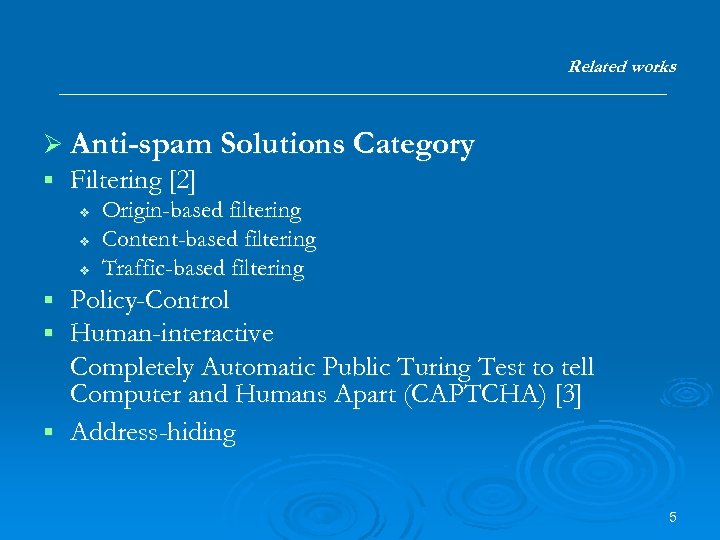 Related works

➢ Anti-spam Solutions Category

▪ Filtering [2]

❖ Origin-based filtering

❖ Content-based filtering

❖ Traffic-based filtering

▪ Policy-Control

▪ Human-interactive

Completely Automatic Public Turing Test to tell Computer and Humans Apart (CAPTCHA) [3]

▪ Address-hiding

5